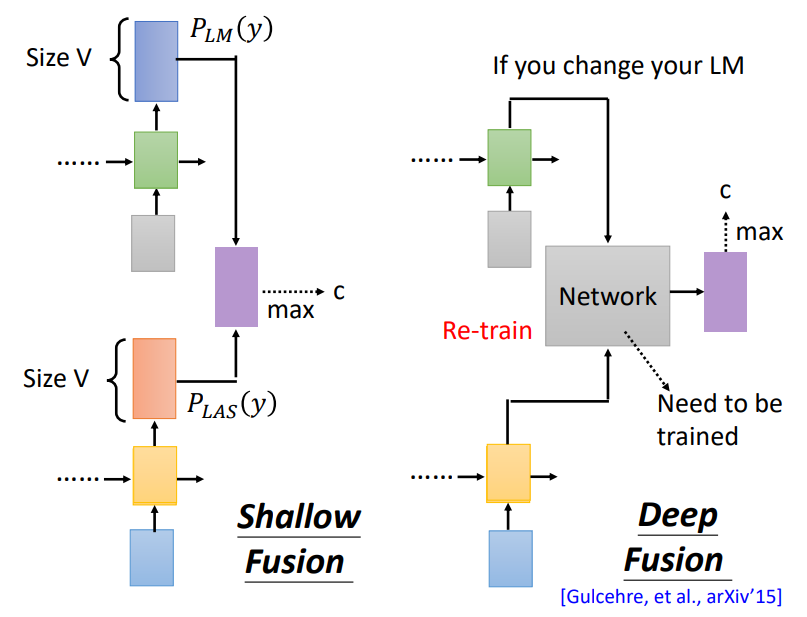 Size V

$P_{LM}(y)$

......

max

c

Size V

$P_{LAS}(y)$

......

Shallow Fusion

If you change your LM

......

c

max

Network

Re-train

Need to be trained

......

Deep Fusion

[Gulcehre, et al., arXiv'15]